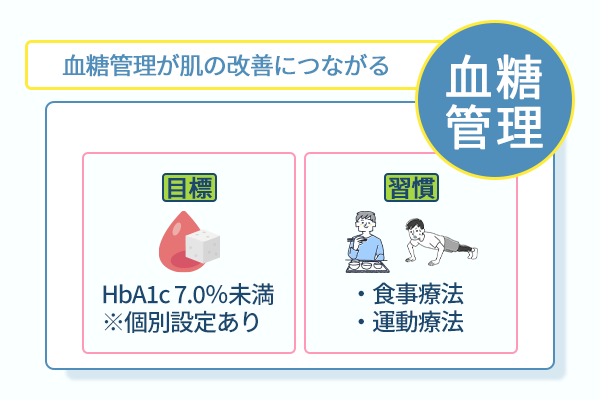 血糖管理が肌の改善につながる

血糖管理

目標

HbA1c 7.0%未満
※個別設定あり

習慣

・食事療法
・運動療法